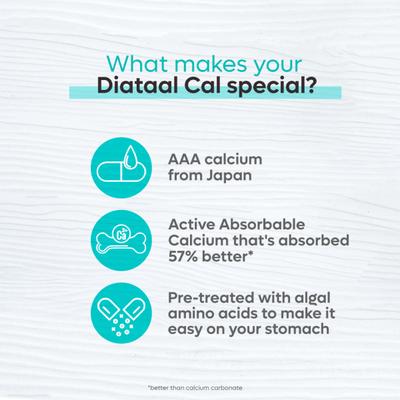 What makes your
Diataal Cal special?

AAA calcium from Japan

Ca

Active Absorbable Calcium that's absorbed 57% better*

Pre-treated with algal amino acids to make it easy on your stomach

*better than calcium carbonate